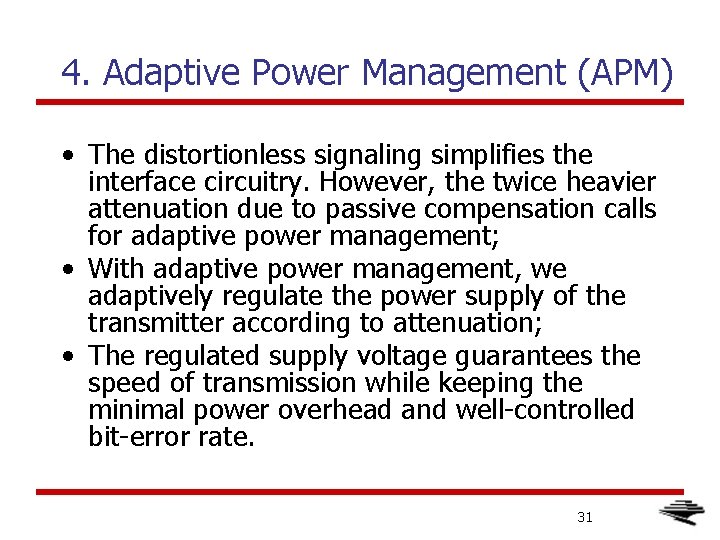 4. Adaptive Power Management (APM)

• The distortionless signaling simplifies the interface circuitry. However, the twice heavier attenuation due to passive compensation calls for adaptive power management;
• With adaptive power management, we adaptively regulate the power supply of the transmitter according to attenuation;
• The regulated supply voltage guarantees the speed of transmission while keeping the minimal power overhead and well-controlled bit-error rate.

31